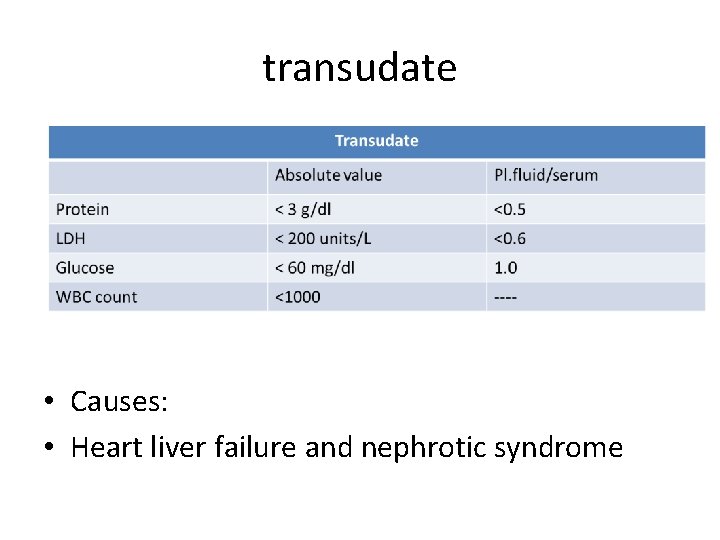 transudate

| Transudate | | |
|---|---|---|
| | Absolute value | Pl.fluid/serum |
| Protein | < 3 g/dl | <0.5 |
| LDH | < 200 units/L | <0.6 |
| Glucose | < 60 mg/dl | 1.0 |
| WBC count | <1000 | ---- |

• Causes:
• Heart liver failure and nephrotic syndrome